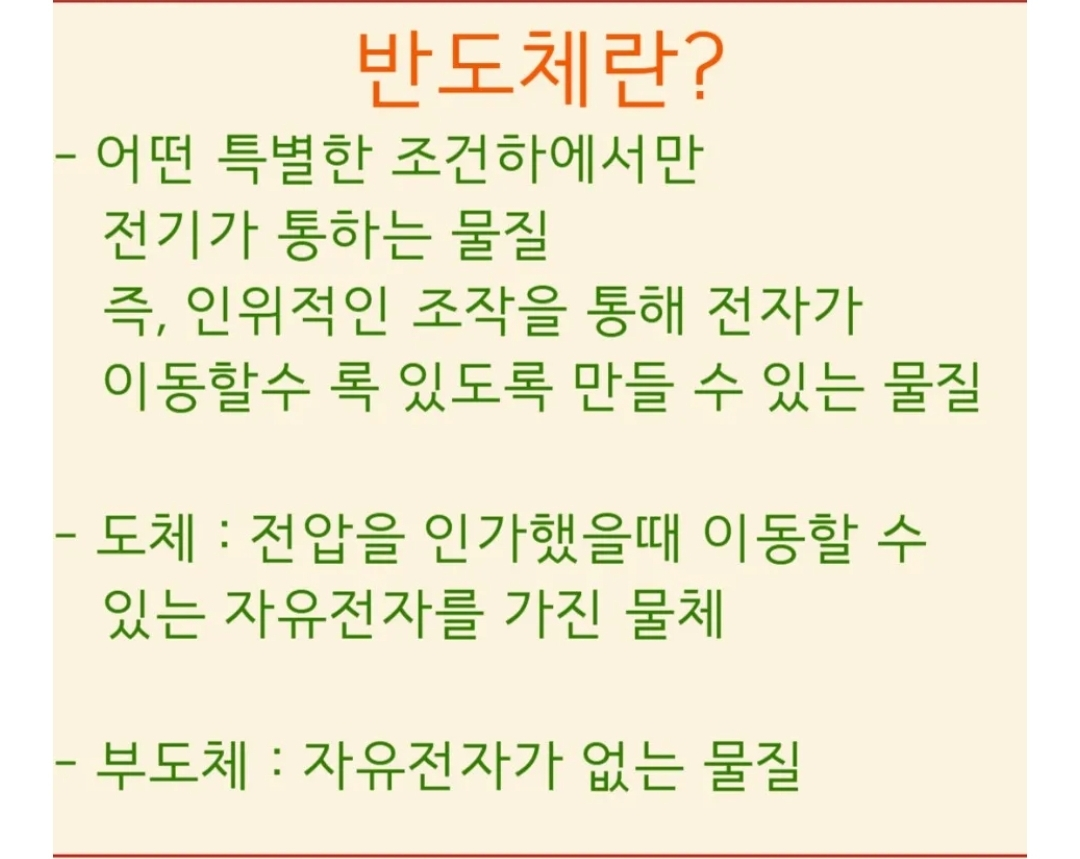 반도체란?

- 어떤 특별한 조건하에서만 전기가 통하는 물질 즉, 인위적인 조작을 통해 전자가 이동할수 록 있도록 만들 수 있는 물질

- 도체 : 전압을 인가했을때 이동할 수 있는 자유전자를 가진 물체

- 부도체 : 자유전자가 없는 물질